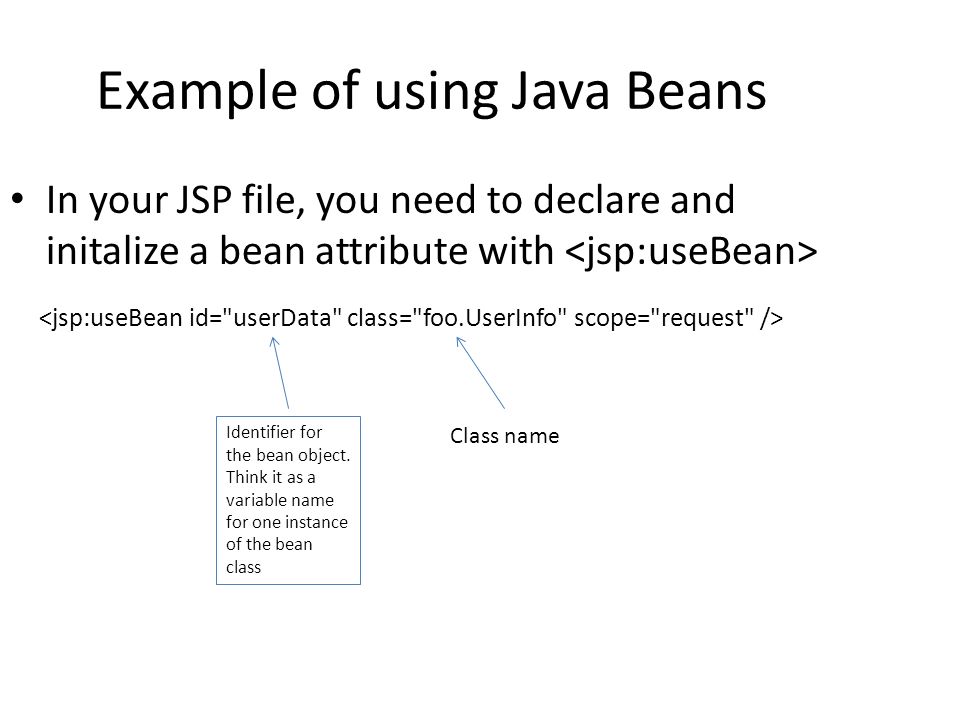 Example of using Java Beans

• In your JSP file, you need to declare and initalize a bean attribute with <jsp:useBean>

<jsp:useBean id="userData" class="foo.UserInfo" scope="request" />

Identifier for the bean object. Think it as a variable name for one instance of the bean class

Class name